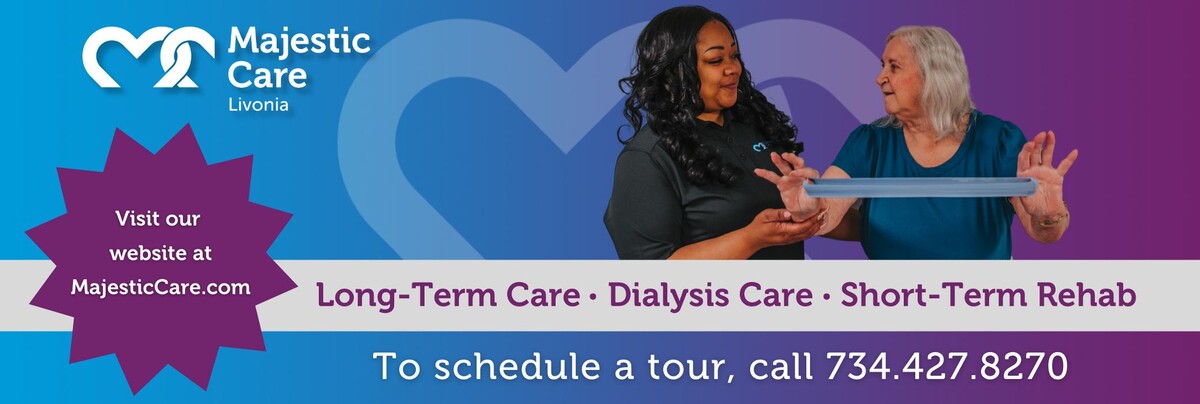 Majestic Care
Livonia

Visit our website at MajesticCare.com

Long-Term Care • Dialysis Care • Short-Term Rehab

To schedule a tour, call 734.427.8270